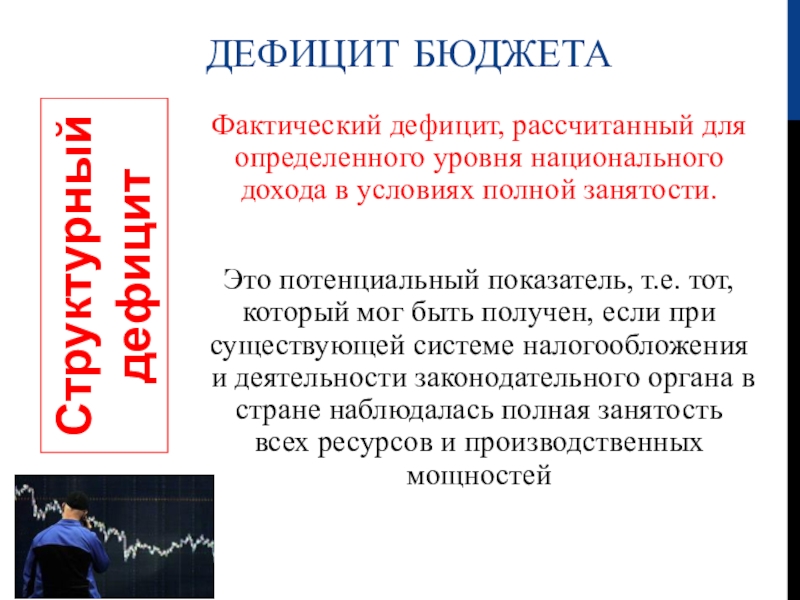 ДЕФИЦИТ БЮДЖЕТА

Структурный дефицит

Фактический дефицит, рассчитанный для определенного уровня национального дохода в условиях полной занятости.

Это потенциальный показатель, т.е. тот, который мог быть получен, если при существующей системе налогообложения и деятельности законодательного органа в стране наблюдалась полная занятость всех ресурсов и производственных мощностей